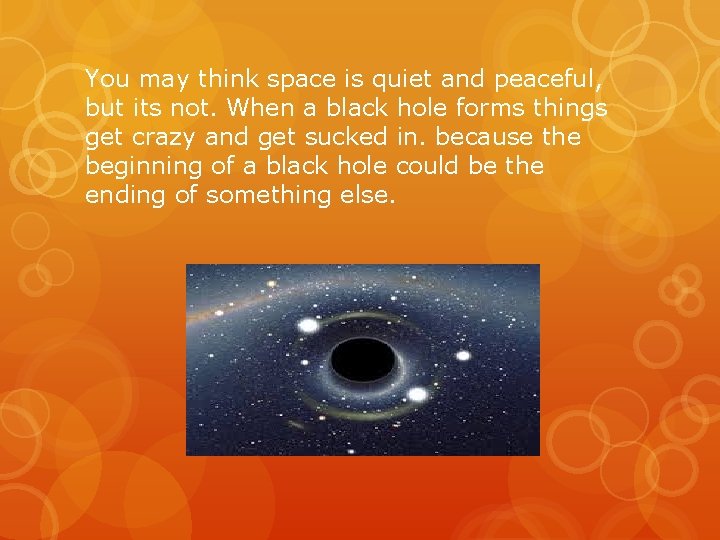 You may think space is quiet and peaceful, but its not. When a black hole forms things get crazy and get sucked in. because the beginning of a black hole could be the ending of something else.